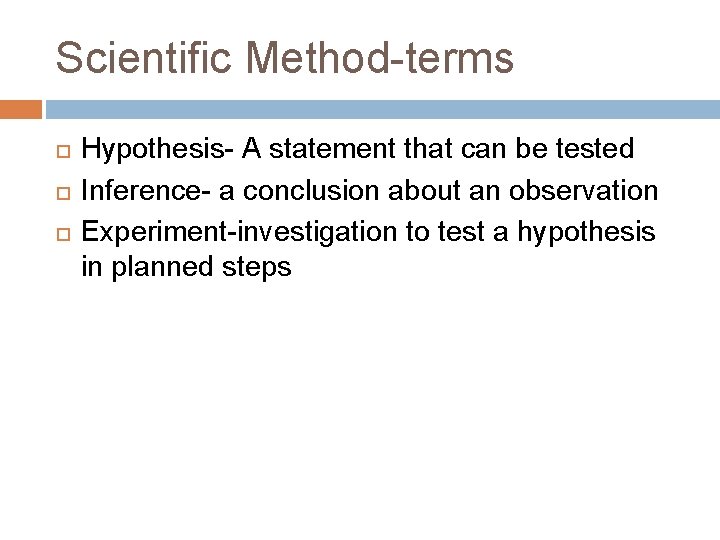 Scientific Method-terms

Hypothesis- A statement that can be tested
Inference- a conclusion about an observation
Experiment-investigation to test a hypothesis in planned steps